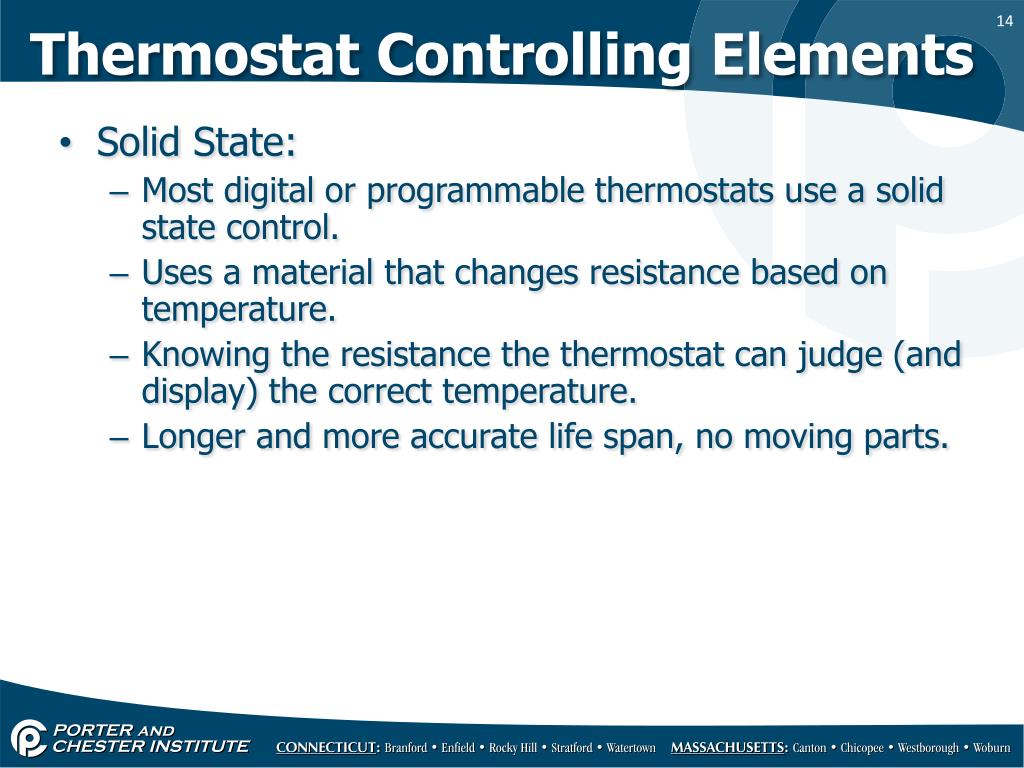 14

Thermostat Controlling Elements

• Solid State:
– Most digital or programmable thermostats use a solid state control.
– Uses a material that changes resistance based on temperature.
– Knowing the resistance the thermostat can judge (and display) the correct temperature.
– Longer and more accurate life span, no moving parts.

PORTER AND CHESTER INSTITUTE

CONNECTICUT: Branford • Enfield • Rocky Hill • Stratford • Watertown MASSACHUSETTS: Canton • Chicopee • Westborough • Woburn